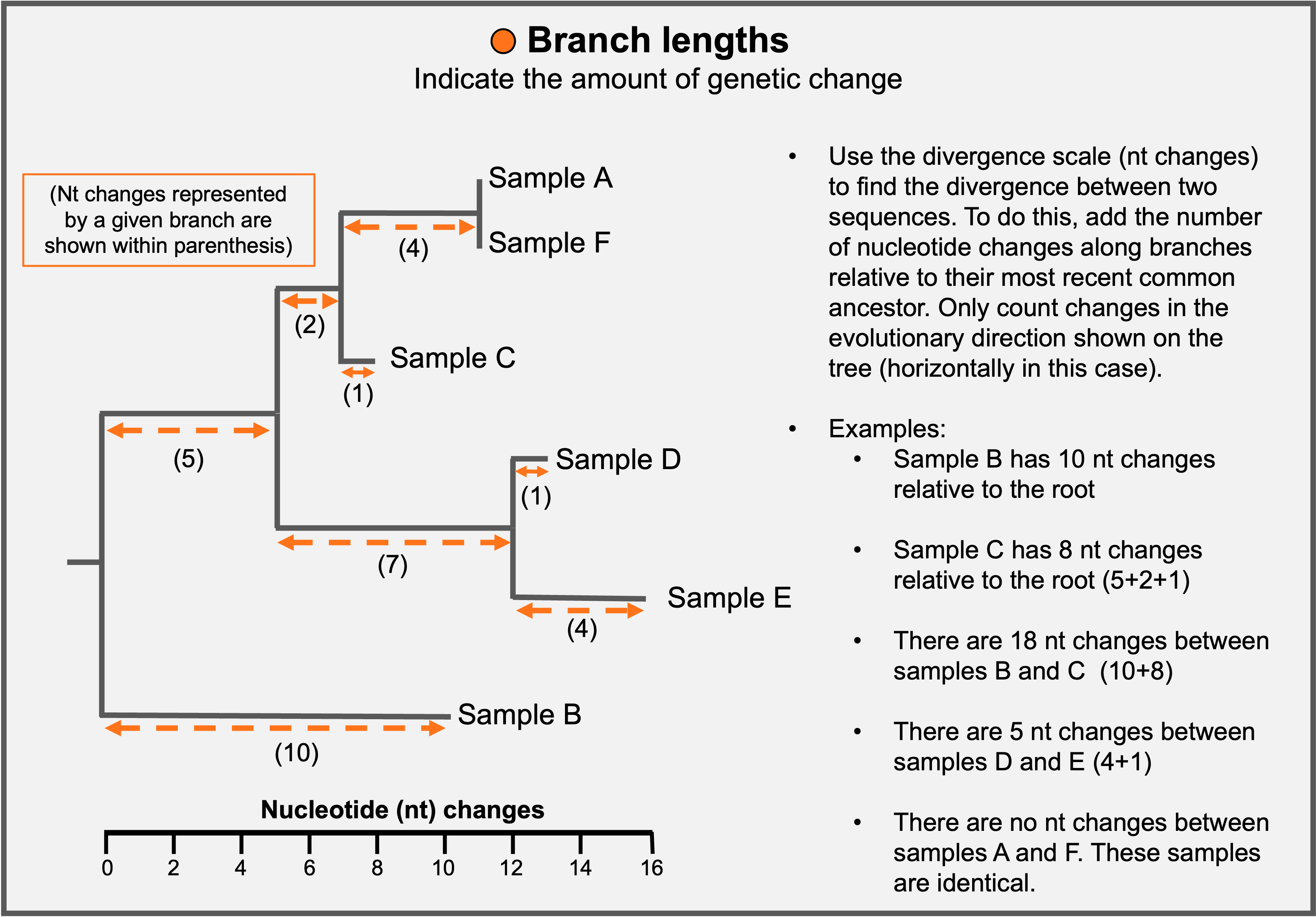 Branch lengths

Indicate the amount of genetic change

(Nt changes represented by a given branch are shown within parenthesis)

Sample A

Sample F

(4)

(2)

Sample C

(1)

(5)

Sample D

(1)

(7)

Sample E

(4)

Sample B

(10)

Nucleotide (nt) changes

0 2 4 6 8 10 12 14 16

• Use the divergence scale (nt changes) to find the divergence between two sequences. To do this, add the number of nucleotide changes along branches relative to their most recent common ancestor. Only count changes in the evolutionary direction shown on the tree (horizontally in this case).

• Examples:
• Sample B has 10 nt changes relative to the root

• Sample C has 8 nt changes relative to the root (5+2+1)

• There are 18 nt changes between samples B and C (10+8)

• There are 5 nt changes between samples D and E (4+1)

• There are no nt changes between samples A and F. These samples are identical.